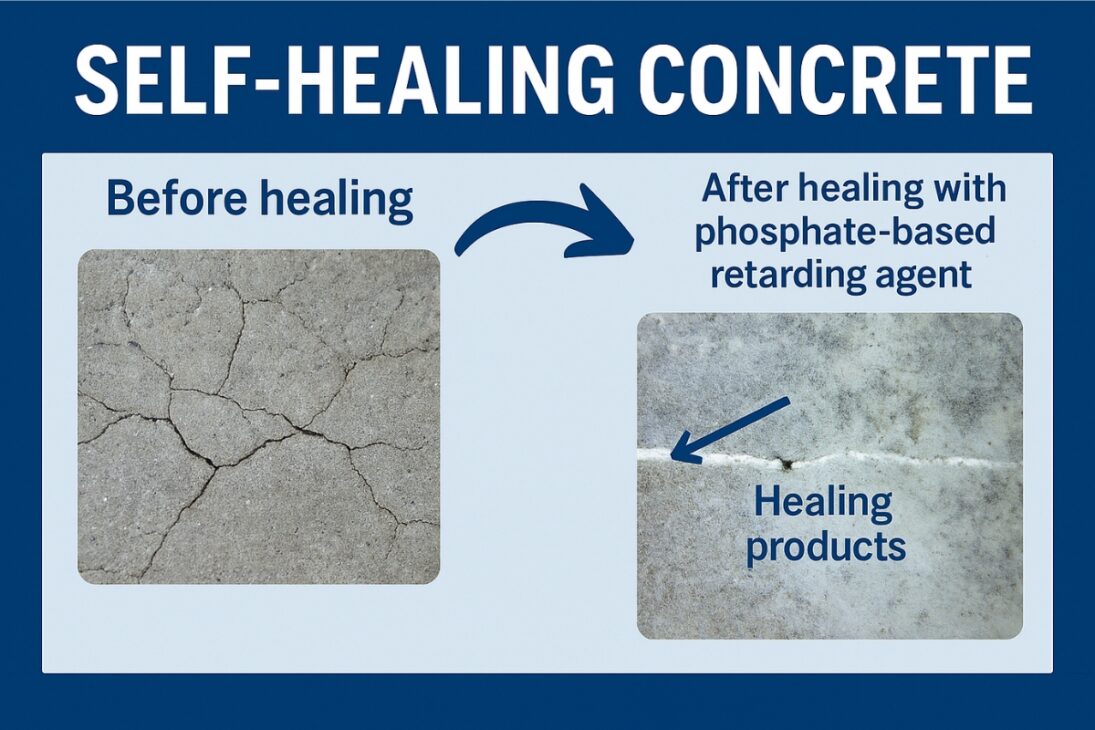 SELF-HEALING CONCRETE

Before healing

After healing with phosphate-based retarding agent

Healing products